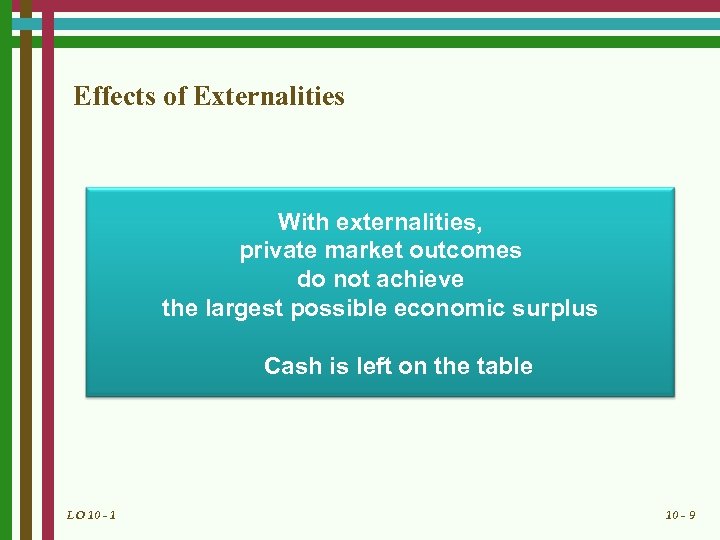 Effects of Externalities

With externalities, private market outcomes do not achieve the largest possible economic surplus

Cash is left on the table

LO 10 - 1

10 - 9